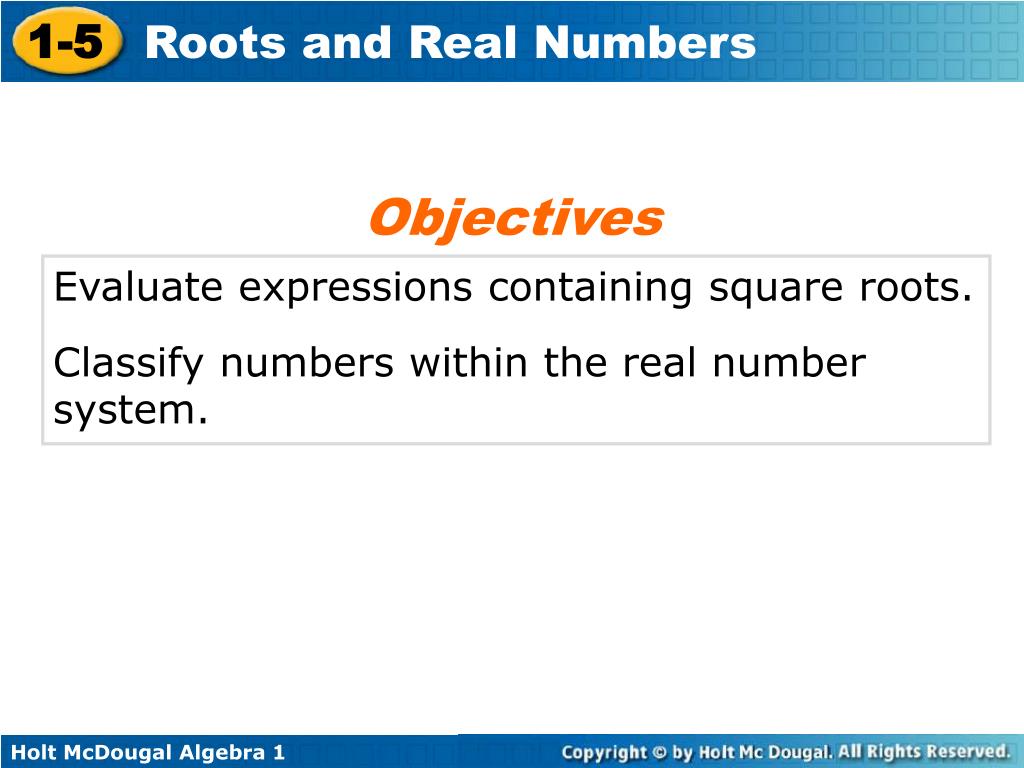 1-5 Roots and Real Numbers

Objectives

Evaluate expressions containing square roots.

Classify numbers within the real number system.

Holt McDougal Algebra 1

Copyright © by Holt Mc Dougal. All Rights Reserved.